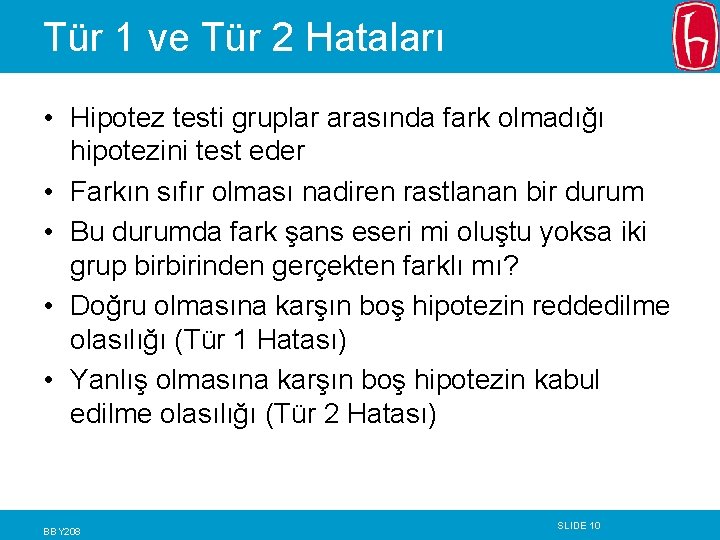 Tür 1 ve Tür 2 Hataları

• Hipotez testi gruplar arasında fark olmadığı hipotezini test eder
• Farkın sıfır olması nadiren rastlanan bir durum
• Bu durumda fark şans eseri mi oluştu yoksa iki grup birbirinden gerçekten farklı mı?
• Doğru olmasına karşın boş hipotezin reddedilme olasılığı (Tür 1 Hatası)
• Yanlış olmasına karşın boş hipotezin kabul edilme olasılığı (Tür 2 Hatası)

BBY208

SLIDE 10